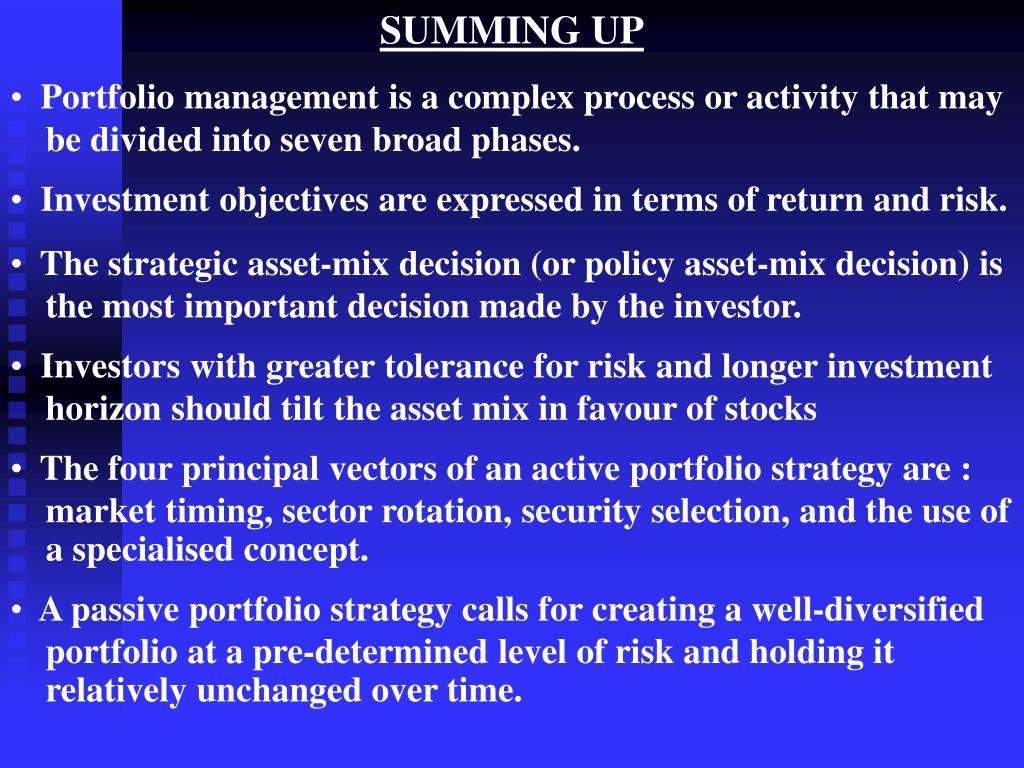 SUMMING UP

• Portfolio management is a complex process or activity that may be divided into seven broad phases.

• Investment objectives are expressed in terms of return and risk.

• The strategic asset-mix decision (or policy asset-mix decision) is the most important decision made by the investor.

• Investors with greater tolerance for risk and longer investment horizon should tilt the asset mix in favour of stocks

• The four principal vectors of an active portfolio strategy are : market timing, sector rotation, security selection, and the use of a specialised concept.

• A passive portfolio strategy calls for creating a well-diversified portfolio at a pre-determined level of risk and holding it relatively unchanged over time.